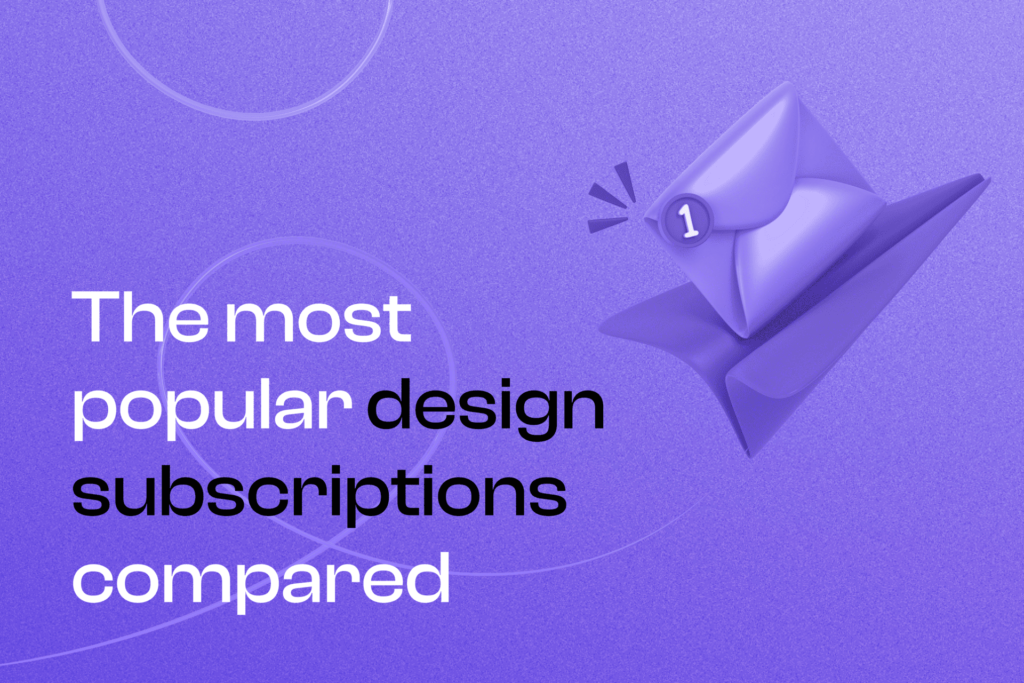 1

The most popular design subscriptions compared